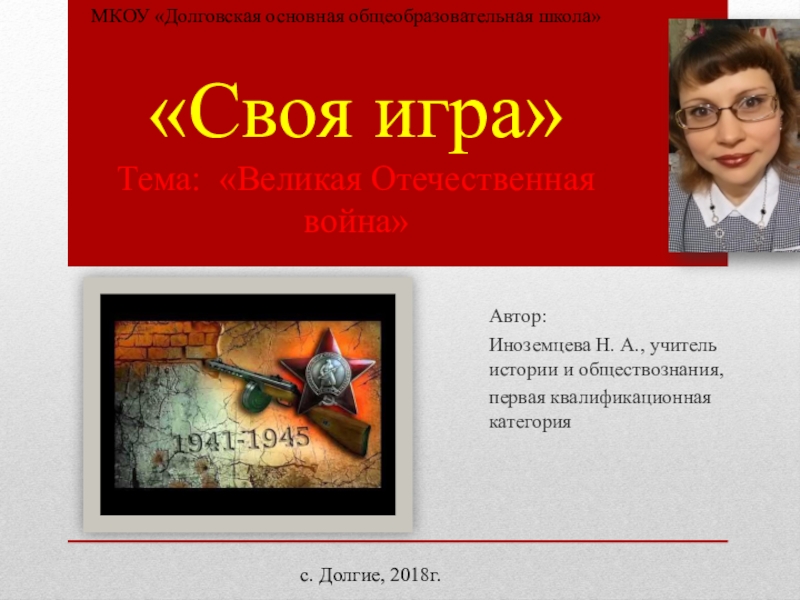 МКОУ «Долговская основная общеобразовательная школа»

«Своя игра»

Тема: «Великая Отечественная война»

1941-1945

Автор:

Иноземцева Н. А., учитель истории и обществознания,

первая квалификационная категория

с. Долгие, 2018г.